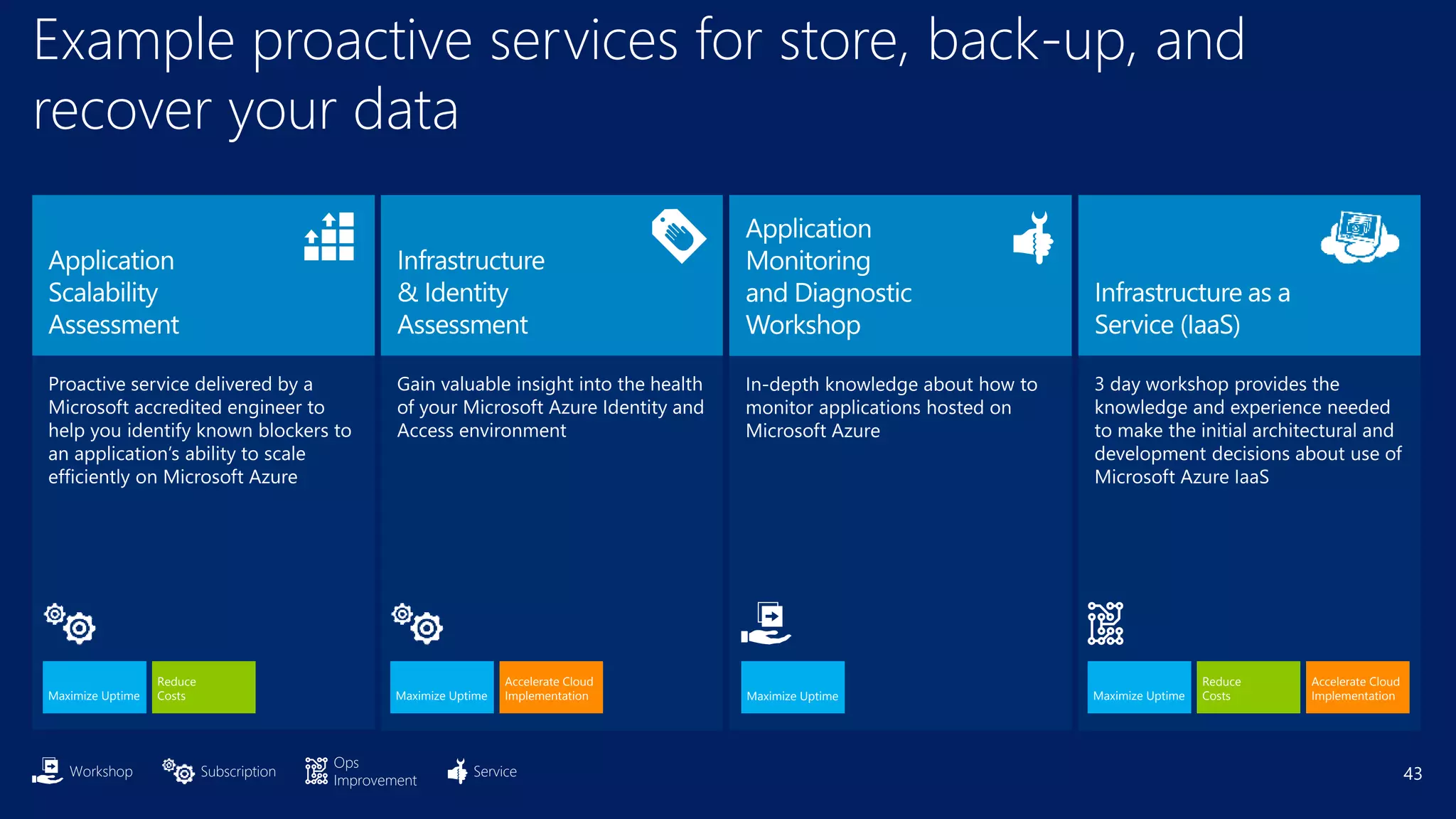 Example proactive services for store, back-up, and recover your data

Application Scalability Assessment

Proactive service delivered by a Microsoft accredited engineer to help you identify known blockers to an application's ability to scale efficiently on Microsoft Azure

Maximize Uptime

Reduce Costs

Infrastructure & Identity Assessment

Gain valuable insight into the health of your Microsoft Azure Identity and Access environment

Maximize Uptime

Accelerate Cloud Implementation

Application Monitoring and Diagnostic Workshop

In-depth knowledge about how to monitor applications hosted on Microsoft Azure

Maximize Uptime

Infrastructure as a Service (IaaS)

3 day workshop provides the knowledge and experience needed to make the initial architectural and development decisions about use of Microsoft Azure IaaS

Maximize Uptime

Reduce Costs

Accelerate Cloud Implementation

Workshop

Subscription

Ops Improvement

Service

43